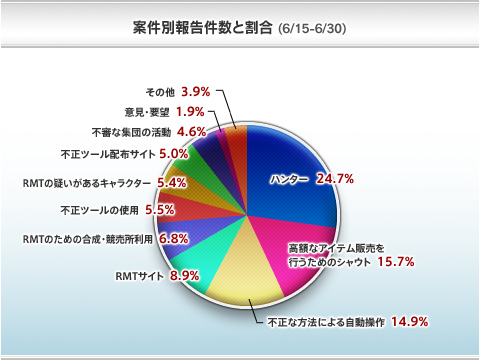 案件別報告件数と割合 (6/15-6/30)

その他 3.9%
意見・要望 1.9%
不審な集団の活動 4.6%
不正ツール配布サイト 5.0%
RMTの疑いがあるキャラクター 5.4%
不正ツールの使用 5.5%
RMTのための合成・競売所利用 6.8%
RMTサイト 8.9%
ハンター 24.7%
高額なアイテム販売を行うためのシャウト 15.7%
不正な方法による自動操作 14.9%